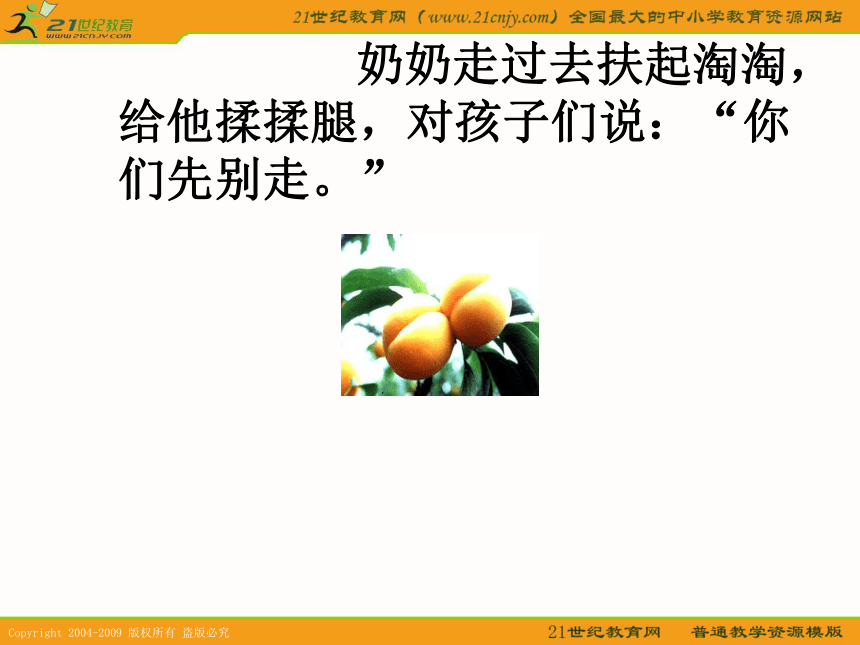 21世纪教育
www.21cnjy.com

21世纪教育网（www.21cnjy.com）全国最大的中小学教育资源网站

奶奶走过去扶起淘淘，给他揉揉腿，对孩子们说：“你们先别走。”

Copyright 2004-2009 版权所有 盗版必究

21世纪教育网　普通教学资源模版